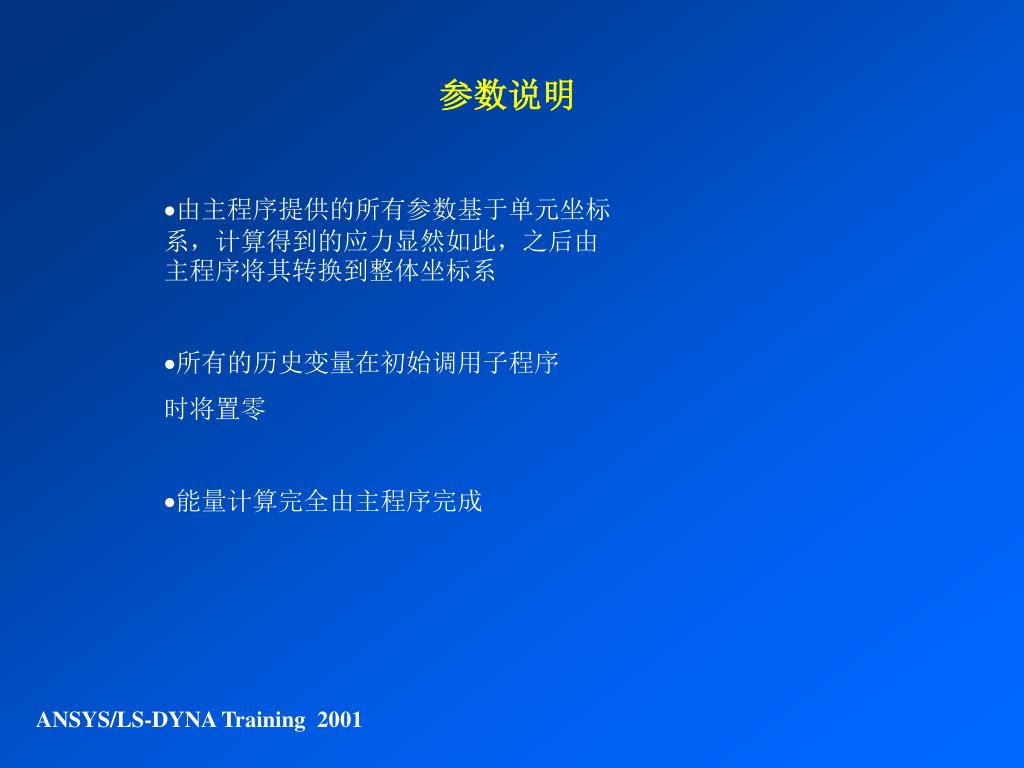 参数说明

•由主程序提供的所有参数基于单元坐标系，计算得到的应力显然如此，之后由主程序将其转换到整体坐标系

•所有的历史变量在初始调用子程序时将置零

•能量计算完全由主程序完成

ANSYS/LS-DYNA Training 2001